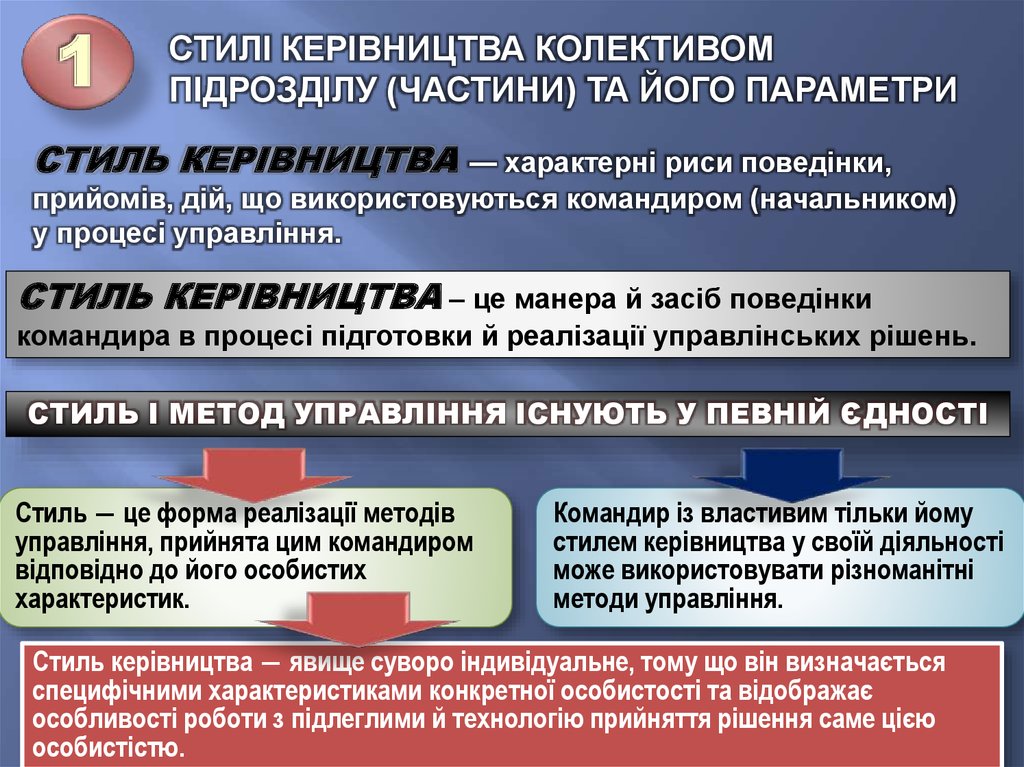 1

СТИЛІ КЕРІВНИЦТВА КОЛЕКТИВОМ ПІДРОЗДІЛУ (ЧАСТИНИ) ТА ЙОГО ПАРАМЕТРИ

СТИЛЬ КЕРІВНИЦТВА — характерні риси поведінки, прийомів, дій, що використовуються командиром (начальником) у процесі управління.

СТИЛЬ КЕРІВНИЦТВА – це манера й засіб поведінки командира в процесі підготовки й реалізації управлінських рішень.

СТИЛЬ І МЕТОД УПРАВЛІННЯ ІСНУЮТЬ У ПЕВНІЙ ЄДНОСТІ

Стиль — це форма реалізації методів управління, прийнята цим командиром відповідно до його особистих характеристик.

Командир із властивим тільки йому стилем керівництва у своїй діяльності може використовувати різноманітні методи управління.

Стиль керівництва — явище суворо індивідуальне, тому що він визначається специфічними характеристиками конкретної особистості та відображає особливості роботи з підлеглими й технологію прийняття рішення саме цією особистістю.